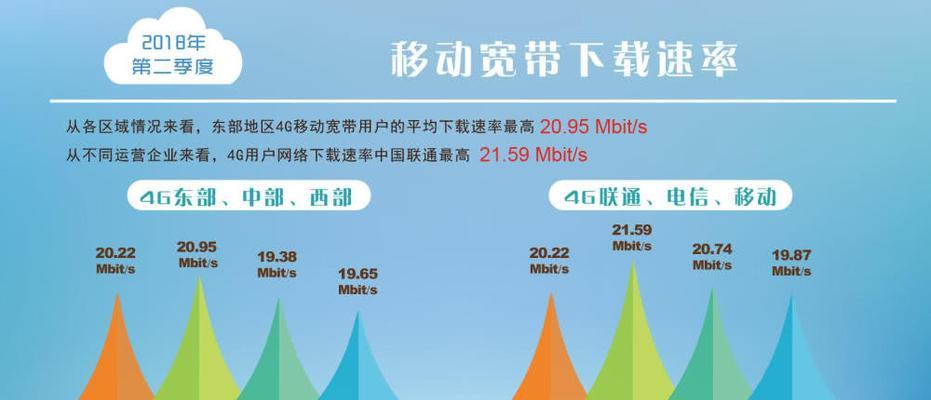 2018年
第二季度

移动宽带下载速率

从各区域情况来看，东部地区4G移动宽带用户的平均下载速率最高 20.95 Mbit/s
从不同运营企业来看，4G用户网络下载速率中国联通最高 21.59 Mbit/s

4G东部、中部、西部

20.22 Mbit/s
20.95 Mbit/s
19.38 Mbit/s
19.65 Mbit/s

4G联通、电信、移动

20.22 Mbit/s
21.59 Mbit/s
20.74 Mbit/s
19.87 Mbit/s